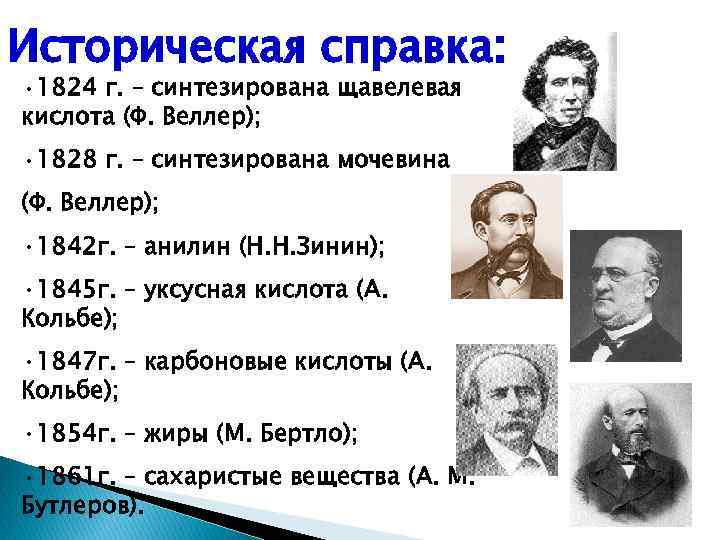 Историческая справка:

•1824 г. – синтезирована щавелевая кислота (Ф. Веллер);

•1828 г. – синтезирована мочевина

(Ф. Веллер);

•1842г. – анилин (Н.Н.Зинин);

•1845г. – уксусная кислота (А. Кольбе);

•1847г. – карбоновые кислоты (А. Кольбе);

•1854г. – жиры (М. Бертло);

•1861г. – сахаристые вещества (А. М. Бутлеров).